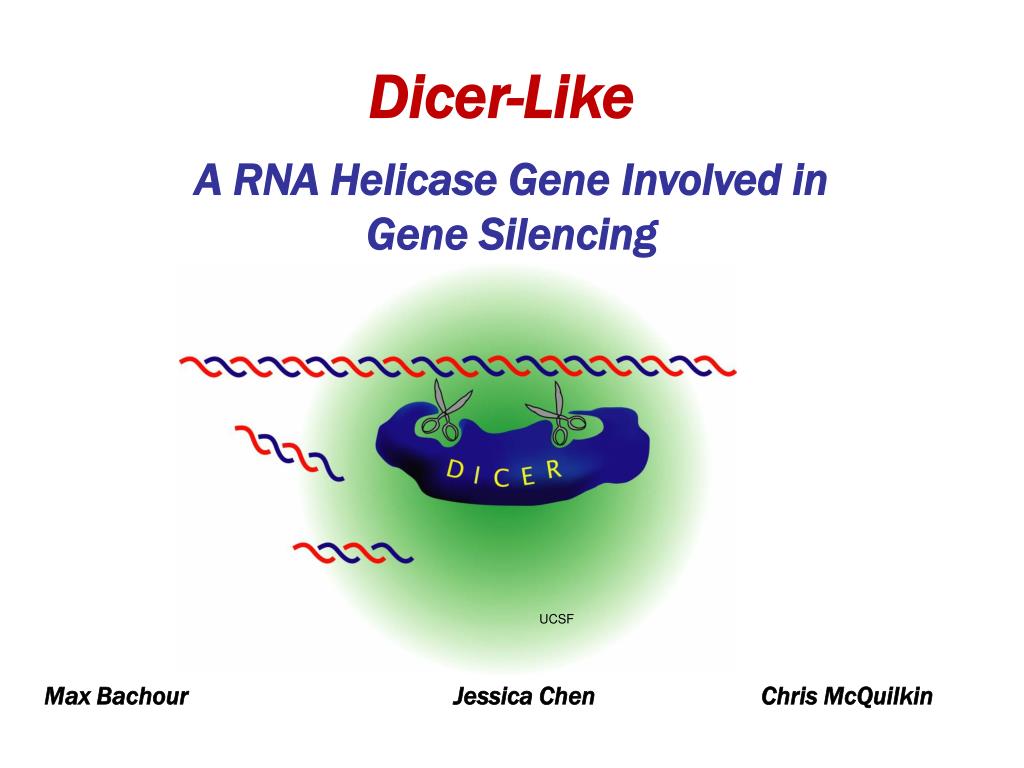 Dicer-Like

A RNA Helicase Gene Involved in Gene Silencing

DICER

UCSF

Max Bachour Jessica Chen Chris McQuilkin